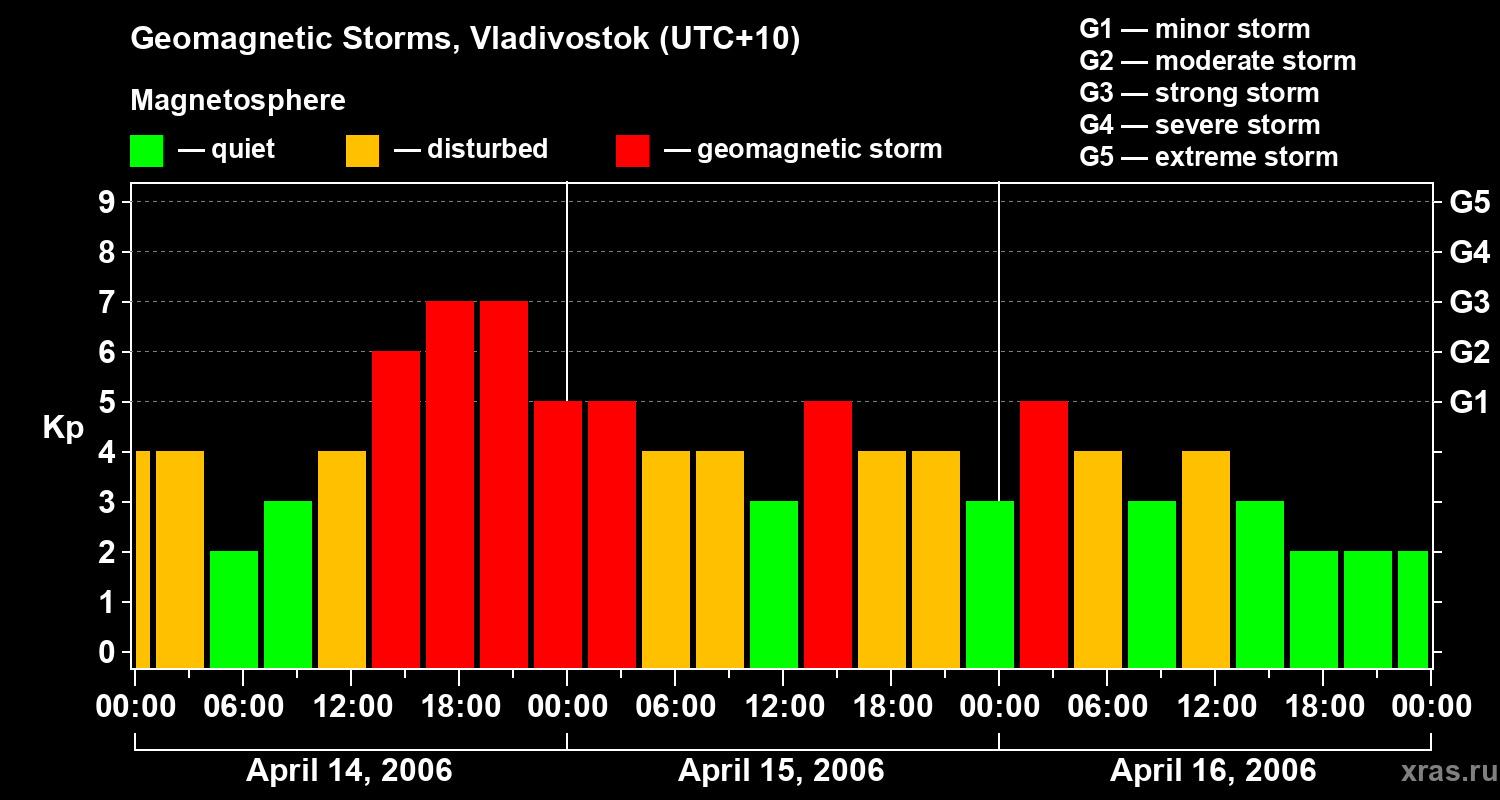 Geomagnetic Storms, Vladivostok (UTC+10)

Magnetosphere

— quiet — disturbed — geomagnetic storm

G1 — minor storm
G2 — moderate storm
G3 — strong storm
G4 — severe storm
G5 — extreme storm

Kp

9
8
7
6
5
4
3
2
1
0

G5
G4
G3
G2
G1

00:00 06:00 12:00 18:00 00:00 06:00 12:00 18:00 00:00 06:00 12:00 18:00 00:00

April 14, 2006 April 15, 2006 April 16, 2006

xras.ru